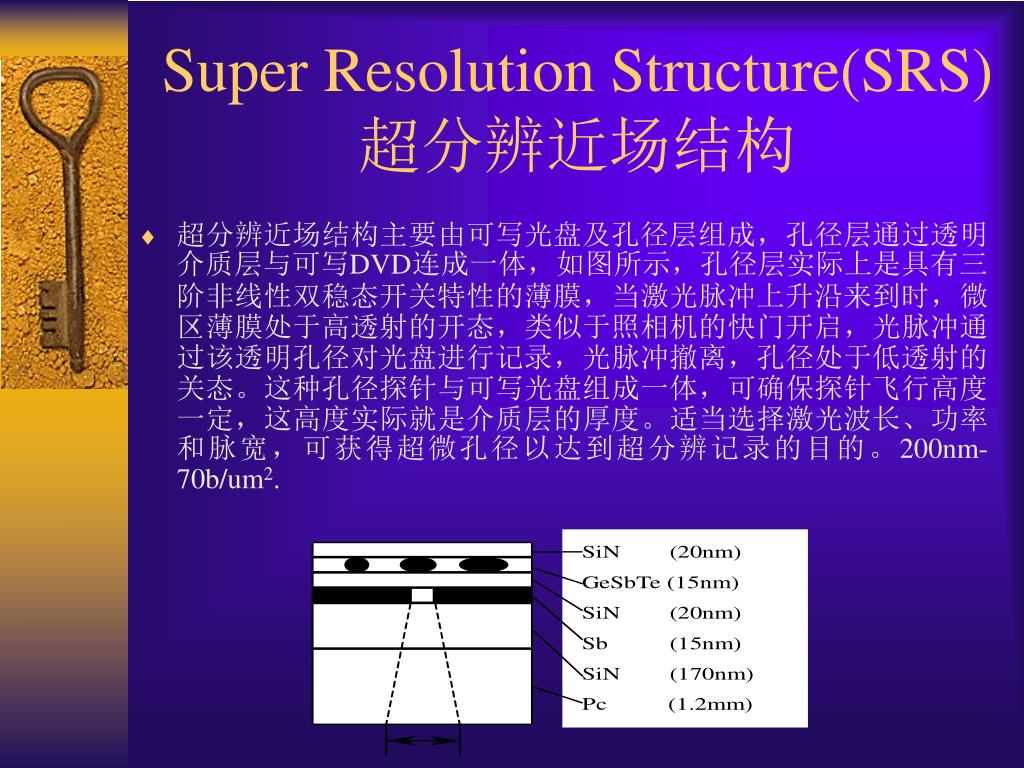 Super Resolution Structure(SRS)
超分辨近场结构

♦ 超分辨近场结构主要由可写光盘及孔径层组成，孔径层通过透明介质层与可写DVD连成一体，如图所示，孔径层实际上是具有三阶非线性双稳态开关特性的薄膜，当激光脉冲上升沿来到时，微区薄膜处于高透射的开态，类似于照相机的快门开启，光脉冲通过该透明孔径对光盘进行记录，光脉冲撤离，孔径处于低透射的关态。这种孔径探针与可写光盘组成一体，可确保探针飞行高度一定，这高度实际就是介质层的厚度。适当选择激光波长、功率和脉宽，可获得超微孔径以达到超分辨记录的目的。200nm-70b/um$^2$.

SiN (20nm)
GeSbTe (15nm)
SiN (20nm)
Sb (15nm)
SiN (170nm)
Pc (1.2mm)